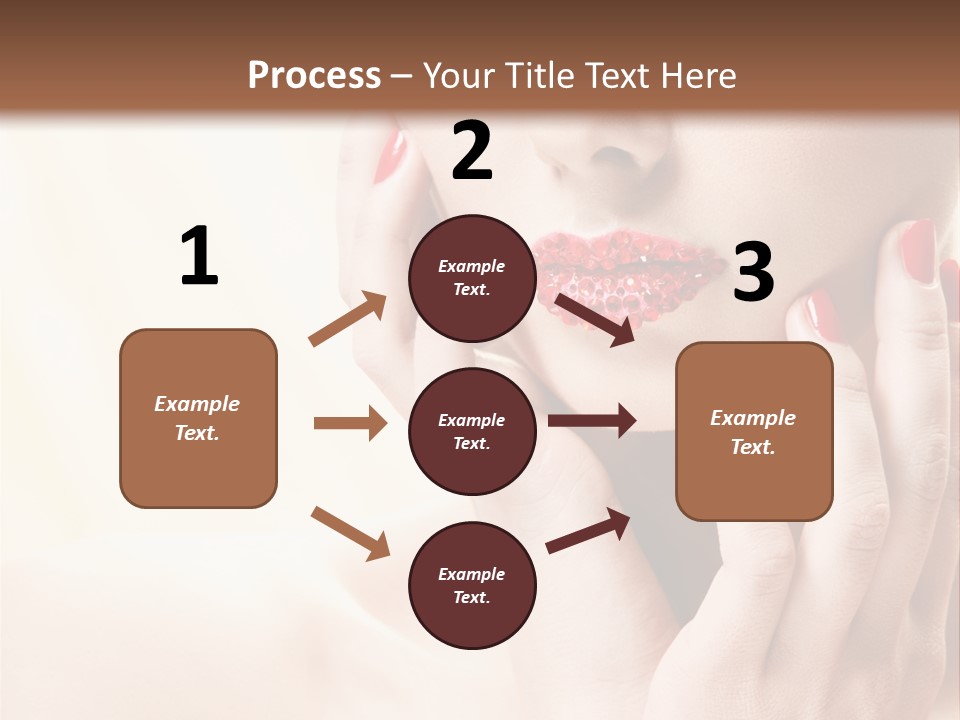 Process – Your Title Text Here

1

Example Text.

2

Example Text.

Example Text.

Example Text.

3

Example Text.